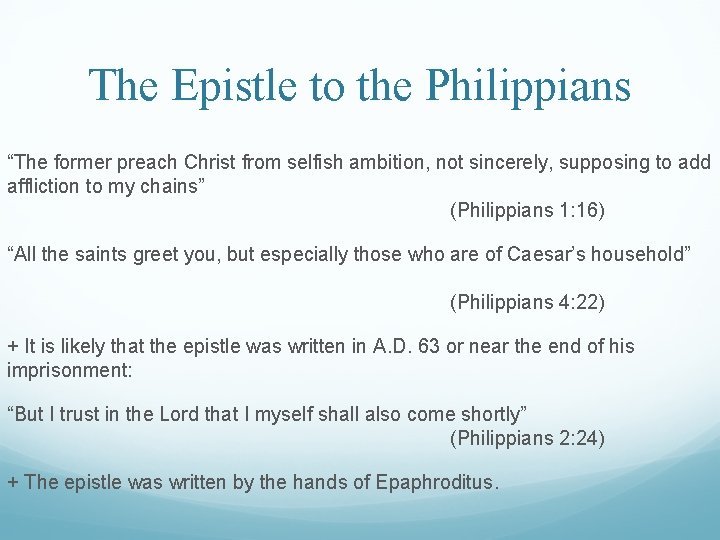 The Epistle to the Philippians

“The former preach Christ from selfish ambition, not sincerely, supposing to add affliction to my chains”

(Philippians 1:16)

“All the saints greet you, but especially those who are of Caesar’s household”

(Philippians 4:22)

+ It is likely that the epistle was written in A.D. 63 or near the end of his imprisonment:

“But I trust in the Lord that I myself shall also come shortly”

(Philippians 2:24)

+ The epistle was written by the hands of Epaphroditus.